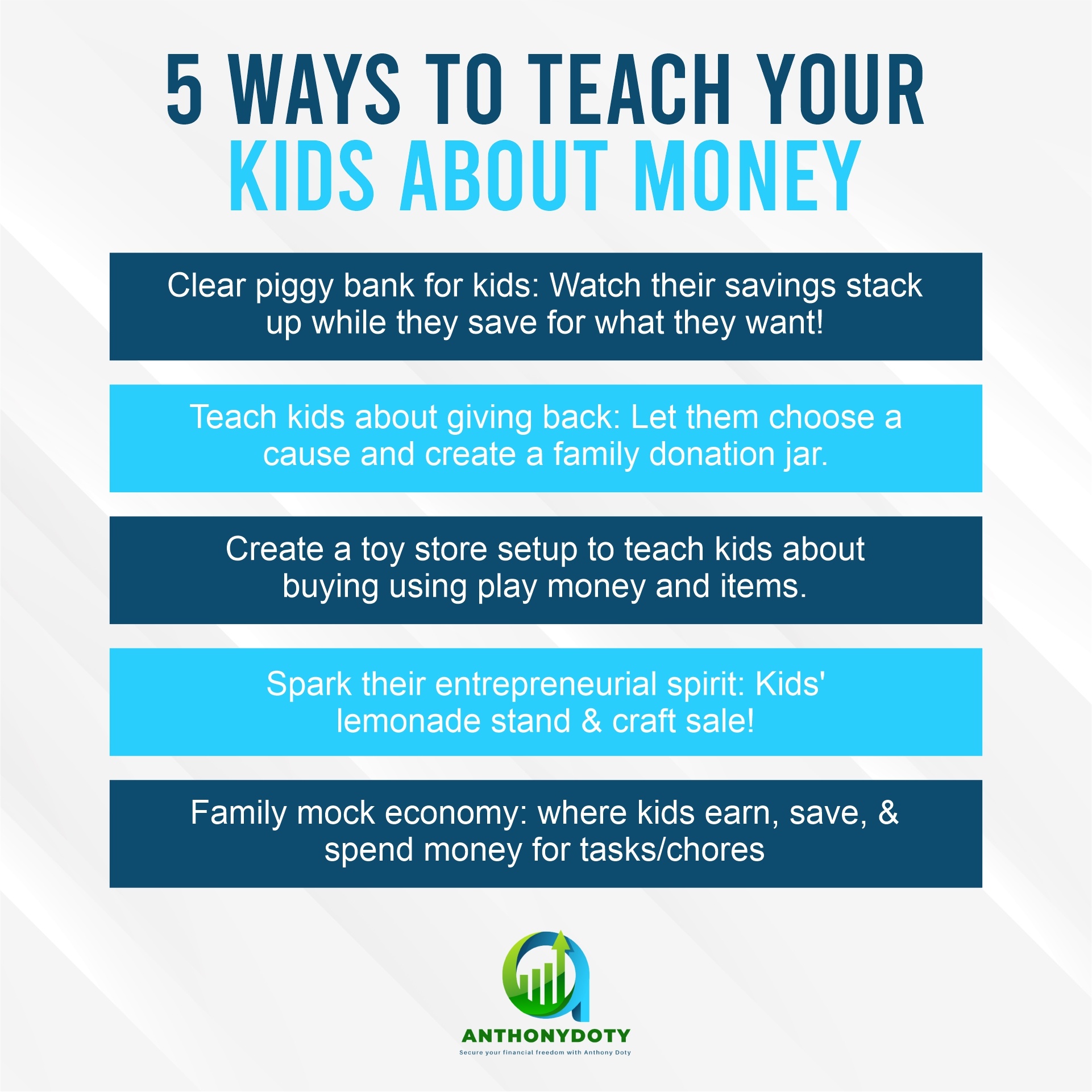 5 WAYS TO TEACH YOUR KIDS ABOUT MONEY

Clear piggy bank for kids: Watch their savings stack up while they save for what they want!

Teach kids about giving back: Let them choose a cause and create a family donation jar.

Create a toy store setup to teach kids about buying using play money and items.

Spark their entrepreneurial spirit: Kids' lemonade stand & craft sale!

Family mock economy: where kids earn, save, & spend money for tasks/chores

ANTHONYDOTY
Secure your financial freedom with Anthony Doty